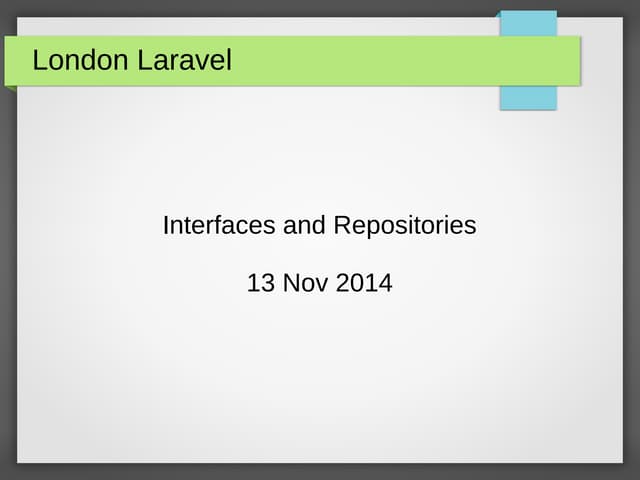 London Laravel

Interfaces and Repositories

13 Nov 2014